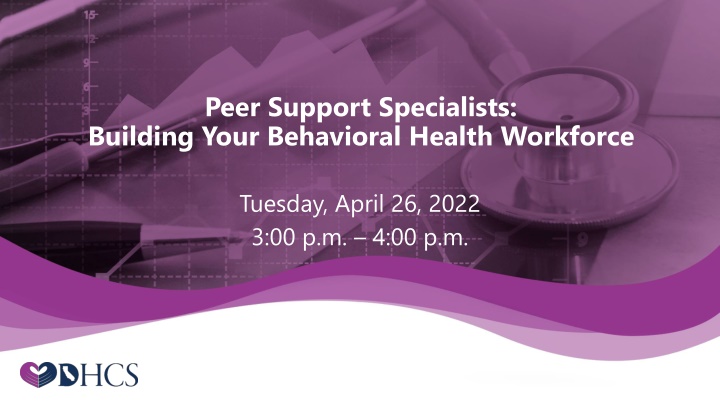 15
12
9
6
3

Peer Support Specialists: Building Your Behavioral Health Workforce

Tuesday, April 26, 2022
3:00 p.m. – 4:00 p.m.

9

DHCS